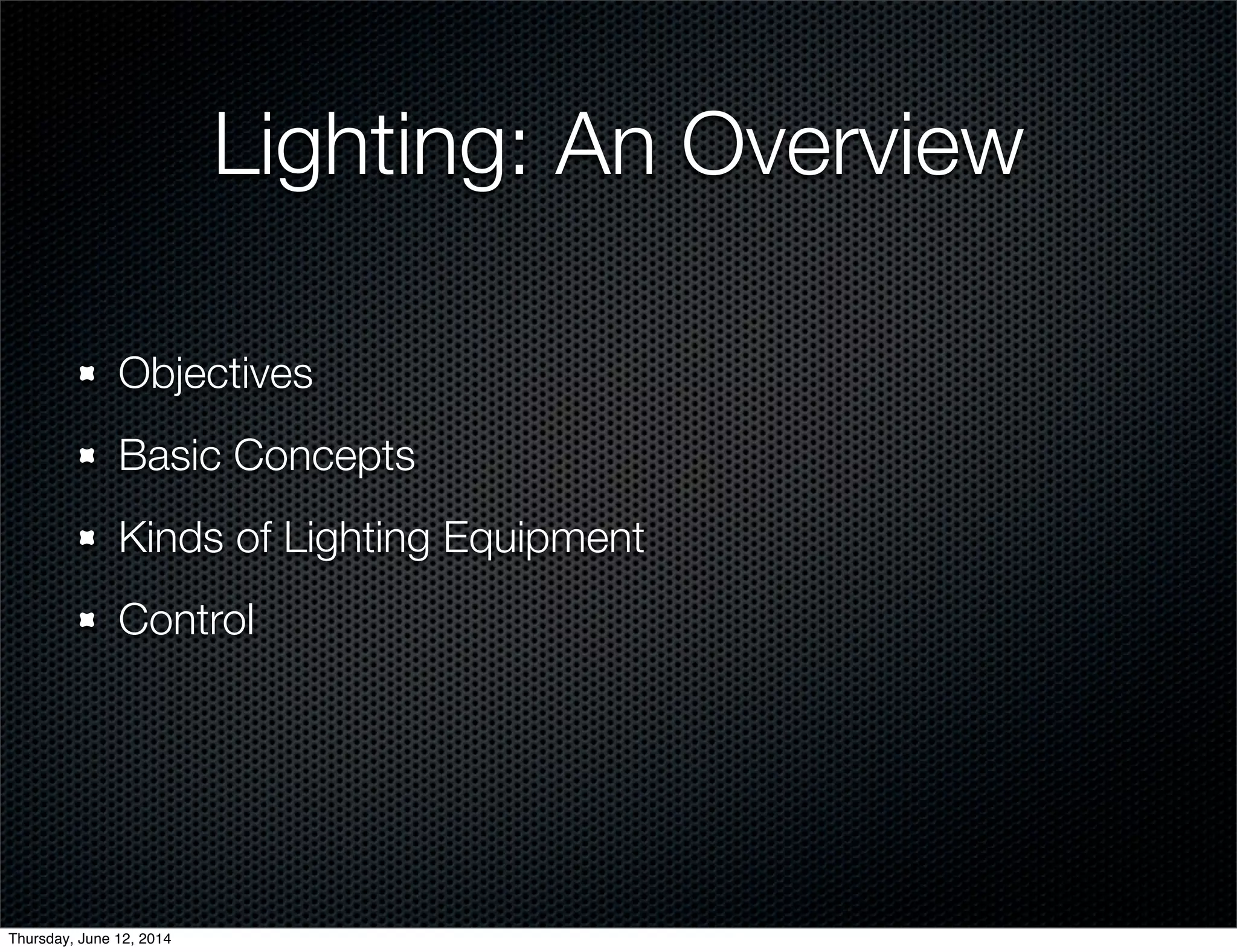 Lighting: An Overview

- Objectives
- Basic Concepts
- Kinds of Lighting Equipment
- Control

Thursday, June 12, 2014